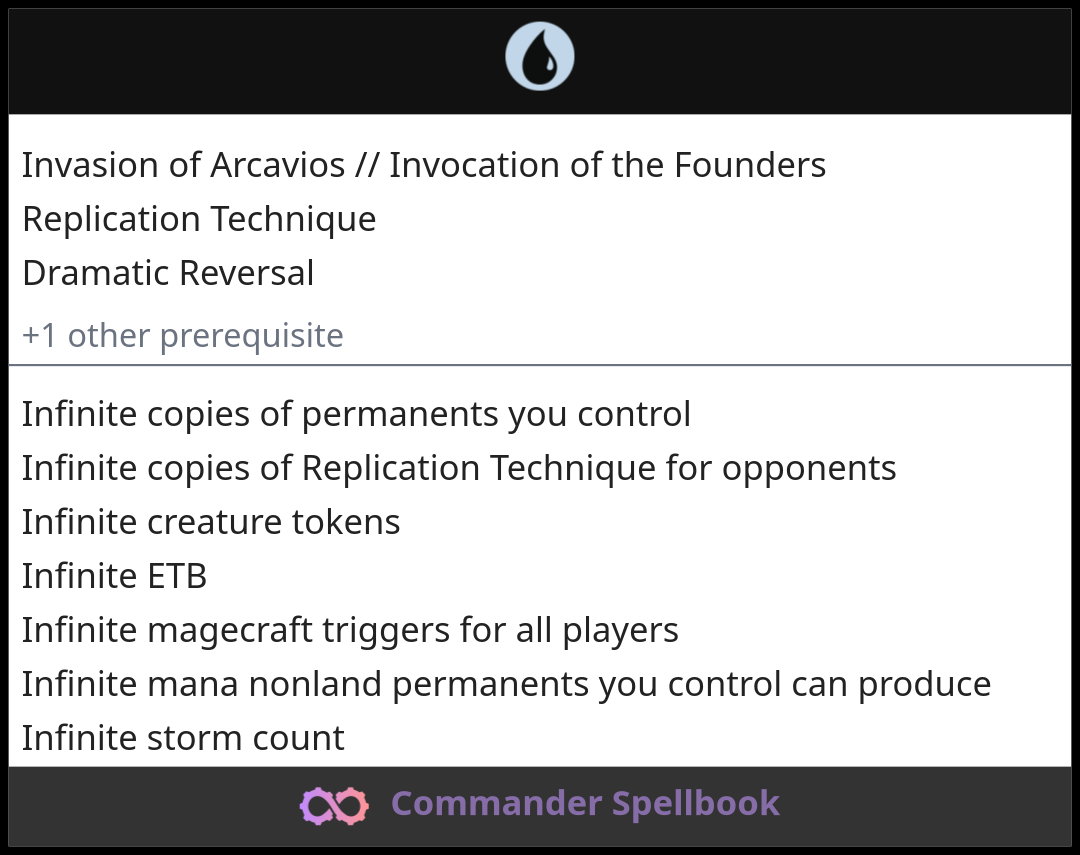 Invasion of Arcavios // Invocation of the Founders
Replication Technique
Dramatic Reversal

+1 other prerequisite

Infinite copies of permanents you control
Infinite copies of Replication Technique for opponents
Infinite creature tokens
Infinite ETB
Infinite magecraft triggers for all players
Infinite mana nonland permanents you control can produce
Infinite storm count

Commander Spellbook